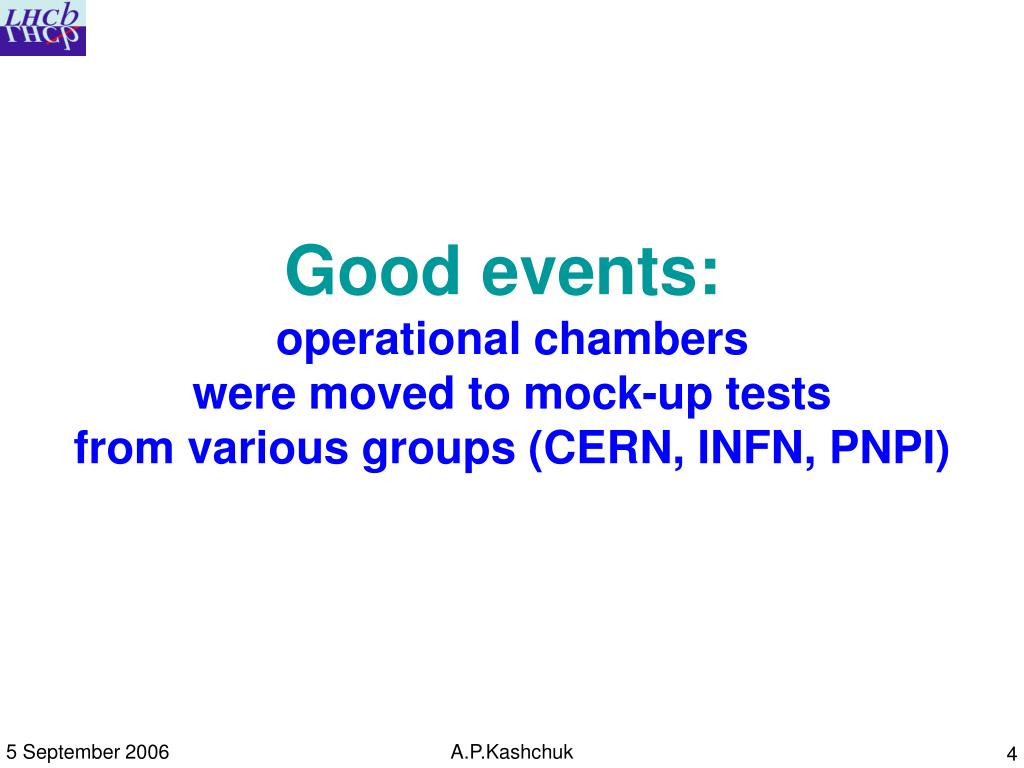 LHCb

Good events:
operational chambers
were moved to mock-up tests
from various groups (CERN, INFN, PNPI)

5 September 2006

A.P.Kashchuk

4